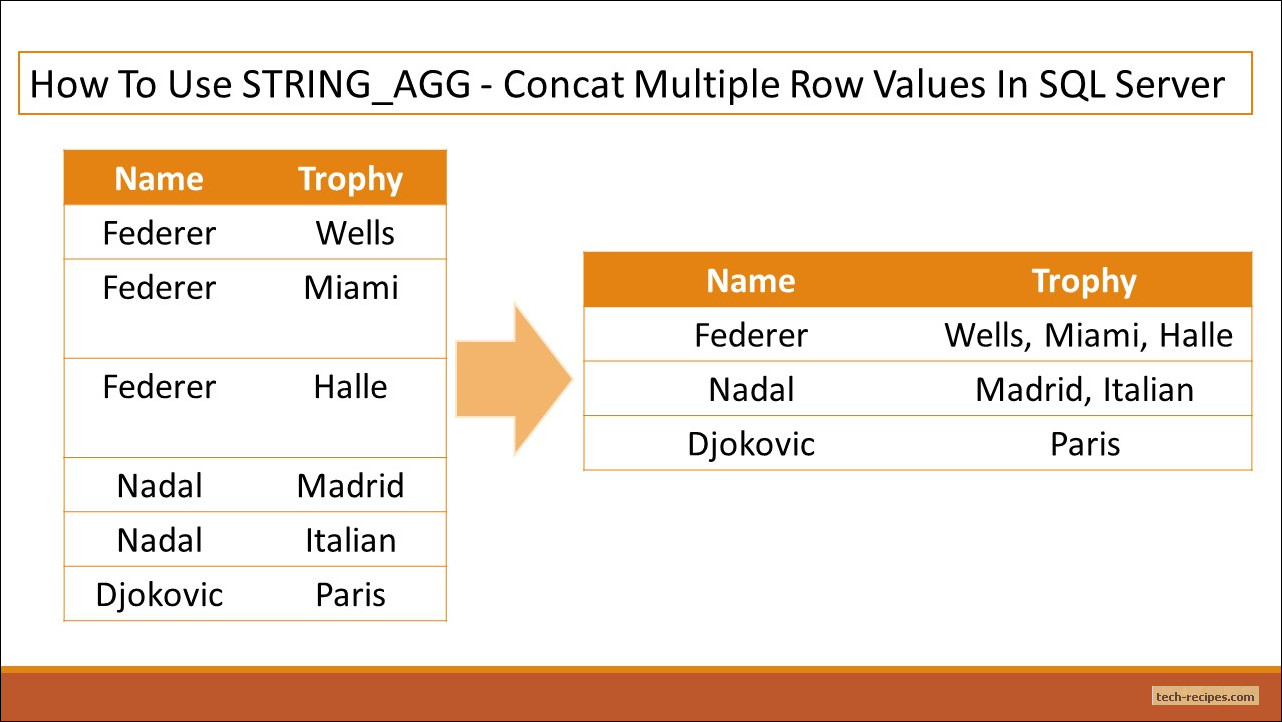 How To Use STRING_AGG - Concat Multiple Row Values In SQL Server

| Name | Trophy |
|---|---|
| Federer | Wells |
| Federer | Miami |
| Federer | Halle |
| Nadal | Madrid |
| Nadal | Italian |
| Djokovic | Paris |

| Name | Trophy |
|---|---|
| Federer | Wells, Miami, Halle |
| Nadal | Madrid, Italian |
| Djokovic | Paris |

tech-recipes.com